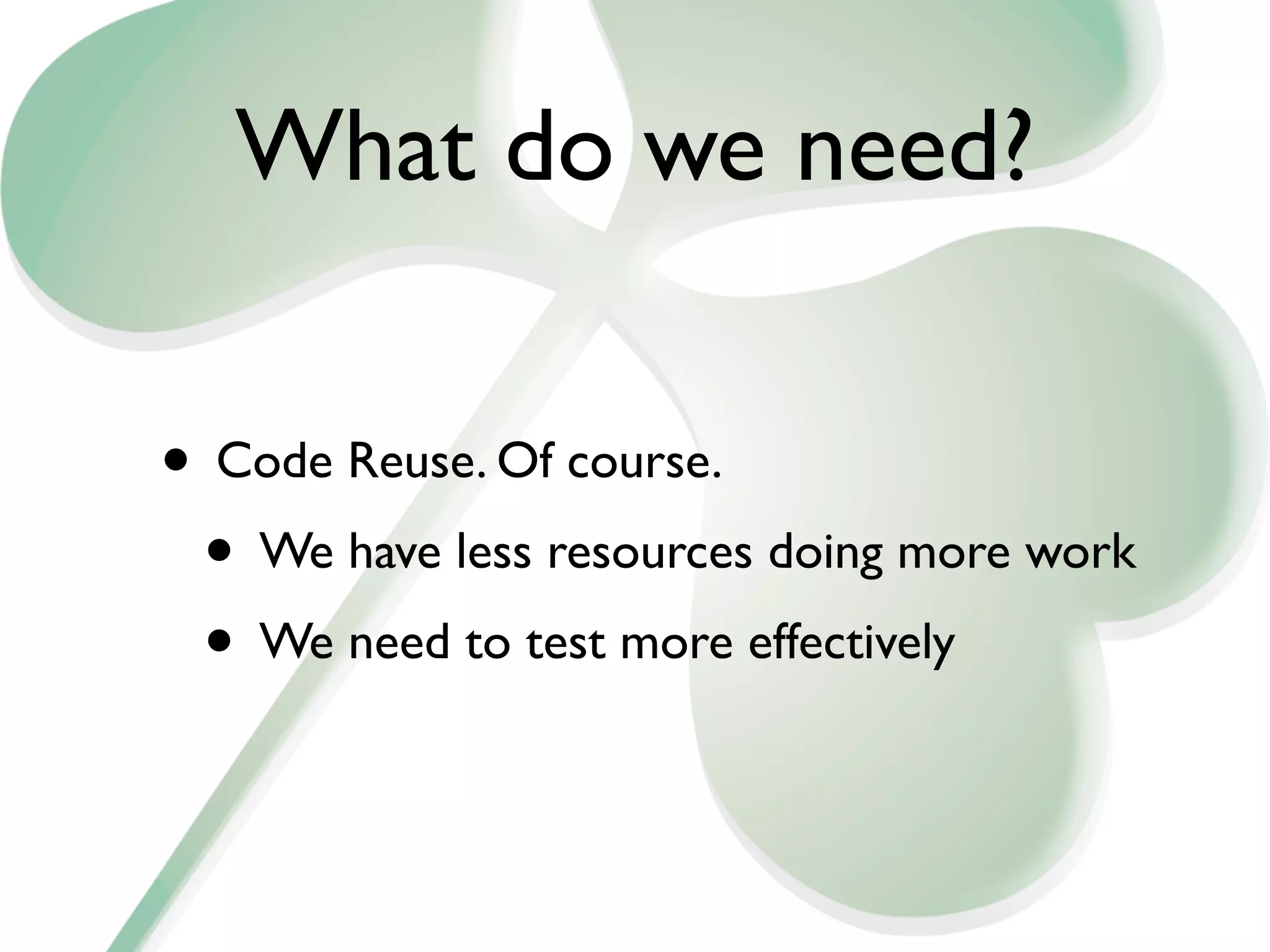 What do we need?

• Code Reuse. Of course.

• We have less resources doing more work

• We need to test more effectively